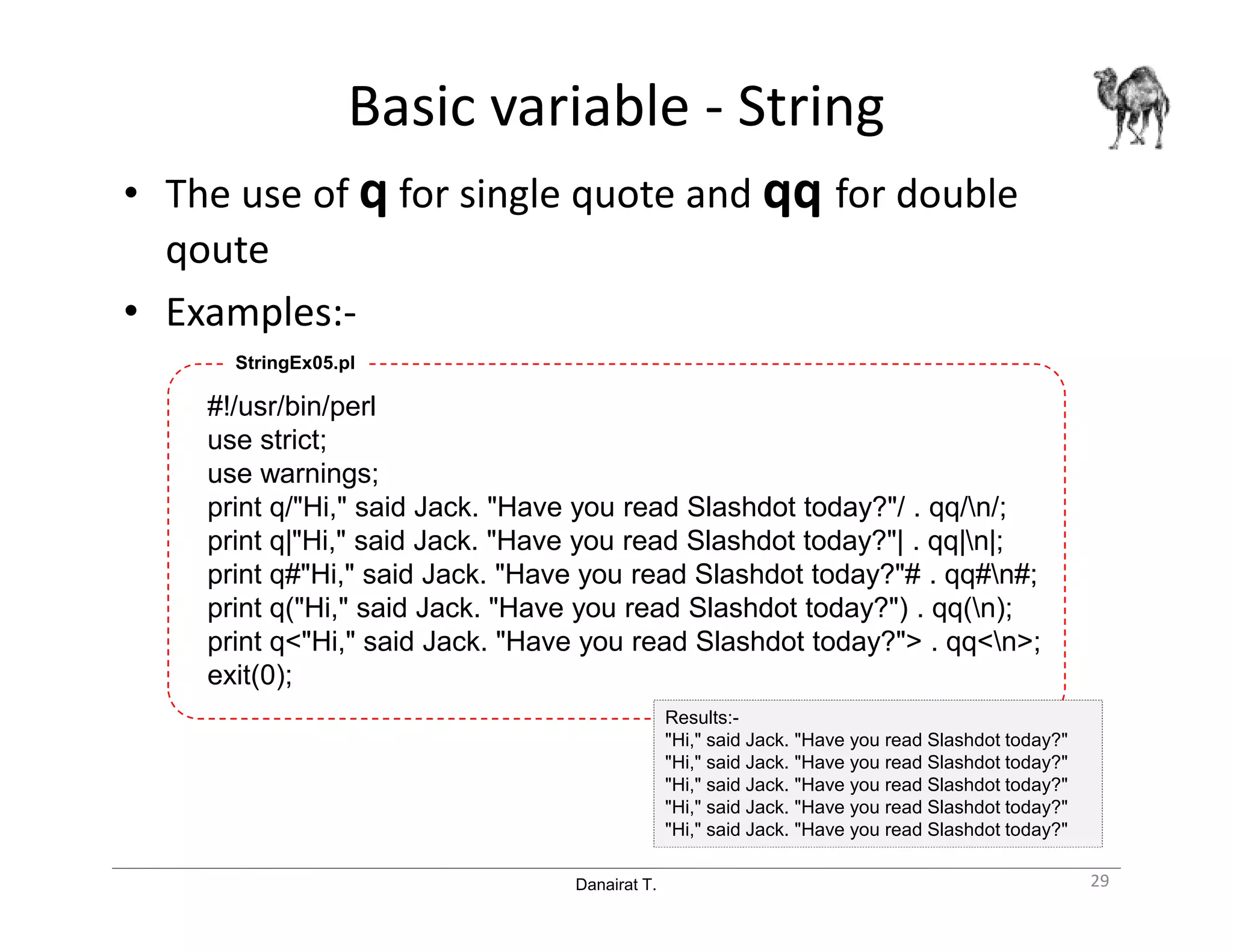 Basic variable - String

• The use of **q** for single quote and **qq** for double qoute

• Examples:-

StringEx05.pl

#!/usr/bin/perl
use strict;
use warnings;
print q/"Hi," said Jack. "Have you read Slashdot today?"/ . qq/\n/;
print q|"Hi," said Jack. "Have you read Slashdot today?"| . qq|\n|;
print q#"Hi," said Jack. "Have you read Slashdot today?"# . qq#\n#;
print q("Hi," said Jack. "Have you read Slashdot today?") . qq(\n);
print q<"Hi," said Jack. "Have you read Slashdot today?"> . qq<\n>;
exit(0);

Results:-
"Hi," said Jack. "Have you read Slashdot today?"
"Hi," said Jack. "Have you read Slashdot today?"
"Hi," said Jack. "Have you read Slashdot today?"
"Hi," said Jack. "Have you read Slashdot today?"
"Hi," said Jack. "Have you read Slashdot today?"

Danairat T.

29